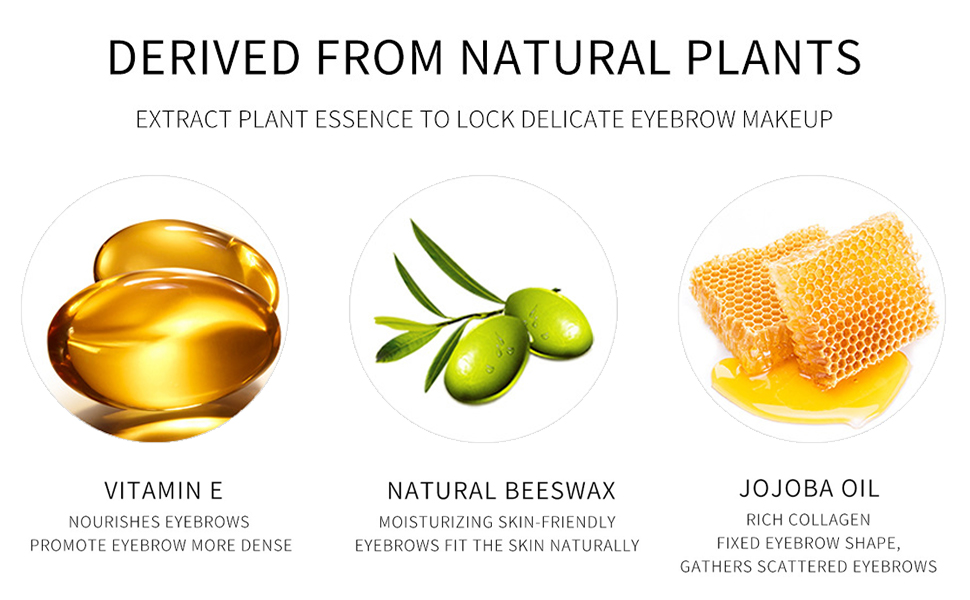 DERIVED FROM NATURAL PLANTS

EXTRACT PLANT ESSENCE TO LOCK DELICATE EYEBROW MAKEUP

VITAMIN E

NOURISHES EYEBROWS
PROMOTE EYEBROW MORE DENSE

NATURAL BEESWAX

MOISTURIZING SKIN-FRIENDLY
EYEBROWS FIT THE SKIN NATURALLY

JOJOBA OIL

RICH COLLAGEN
FIXED EYEBROW SHAPE,
GATHERS SCATTERED EYEBROWS